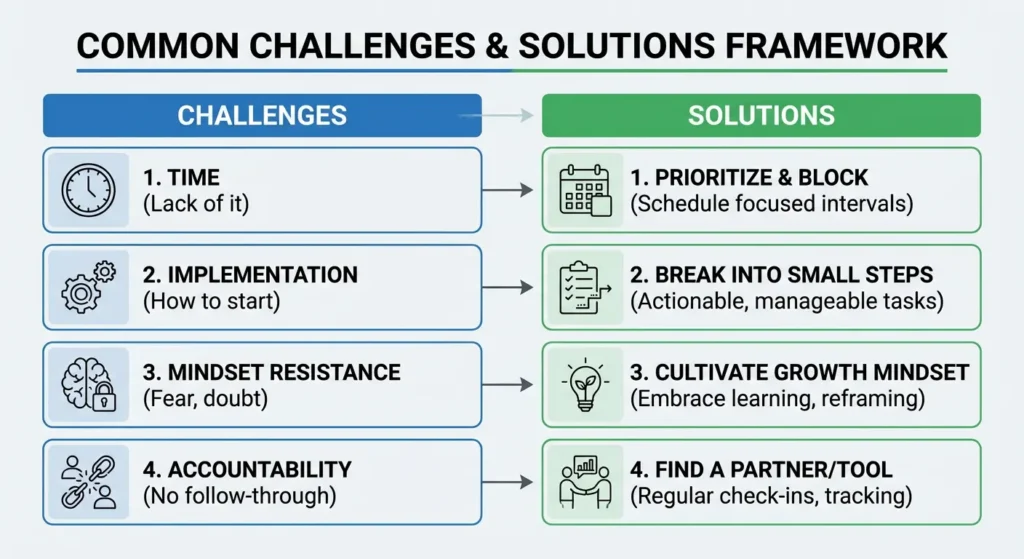 COMMON CHALLENGES & SOLUTIONS FRAMEWORK

CHALLENGES

1. TIME
(Lack of it)

2. IMPLEMENTATION
(How to start)

3. MINDSET RESISTANCE
(Fear, doubt)

4. ACCOUNTABILITY
(No follow-through)

SOLUTIONS

1. PRIORITIZE & BLOCK
(Schedule focused intervals)

2. BREAK INTO SMALL STEPS
(Actionable, manageable tasks)

3. CULTIVATE GROWTH MINDSET
(Embrace learning, reframing)

4. FIND A PARTNER/TOOL
(Regular check-ins, tracking)